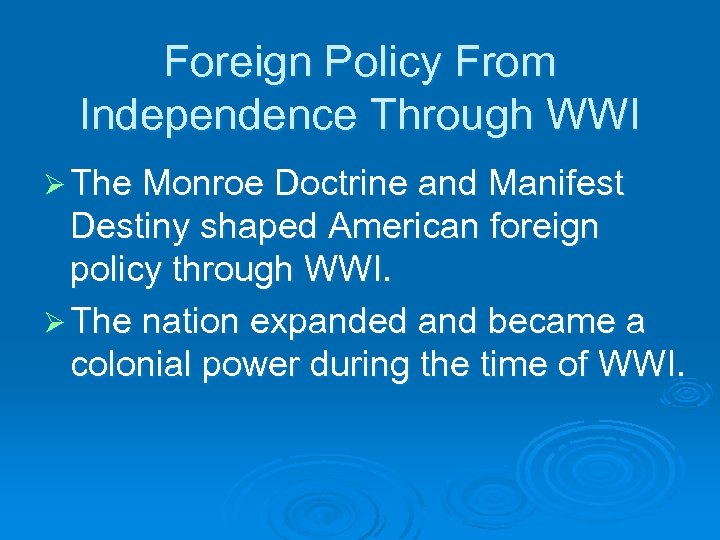 Foreign Policy From Independence Through WWI

➢ The Monroe Doctrine and Manifest Destiny shaped American foreign policy through WWI.

➢ The nation expanded and became a colonial power during the time of WWI.